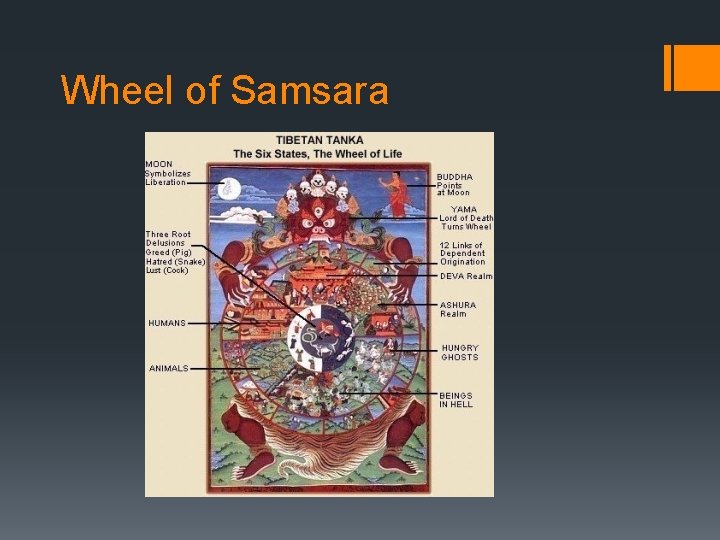 Wheel of Samsara

TIBETAN TANKA
The Six States, The Wheel of Life

MOON Symbolizes Liberation

Three Root Delusions Greed (Pig) Hatred (Snake) Lust (Cock)

HUMANS

ANIMALS

BUDDHA Points at Moon

YAMA Lord of Death Turns Wheel

12 Links of Dependent Origination

DEVA Realm

ASHURA Realm

HUNGRY GHOSTS

BEINGS IN HELL